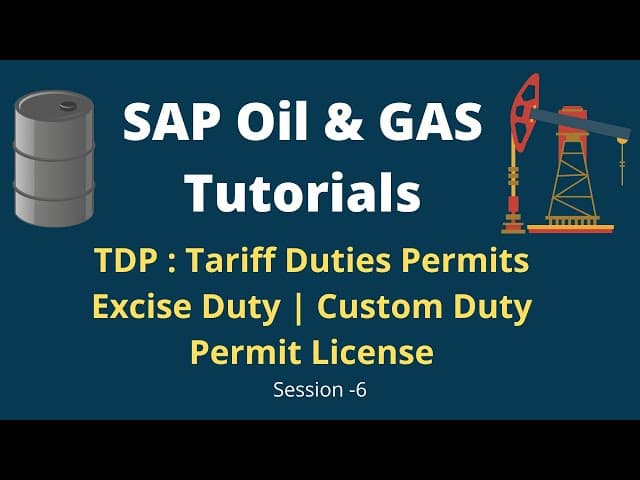 SAP Oil & GAS Tutorials

TDP : Tariff Duties Permits
Excise Duty | Custom Duty
Permit License

Session -6